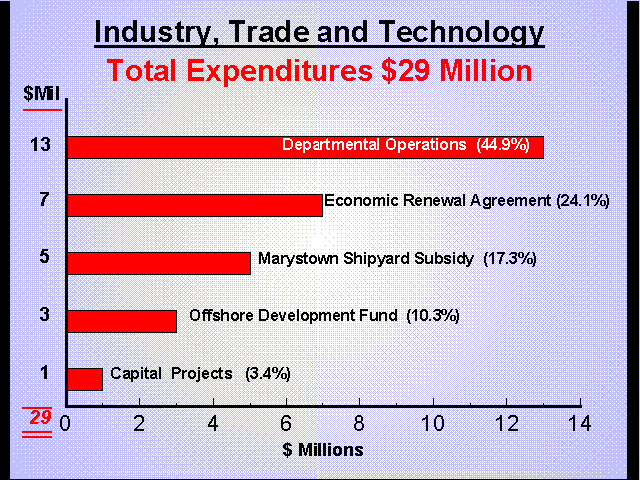 Industry, Trade and Technology
Total Expenditures $29 Million

$Mil

13
Departmental Operations (44.9%)

7
Economic Renewal Agreement (24.1%)

5
Marystown Shipyard Subsidy (17.3%)

3
Offshore Development Fund (10.3%)

1
Capital Projects (3.4%)

29

0 2 4 6 8 10 12 14

$ Millions